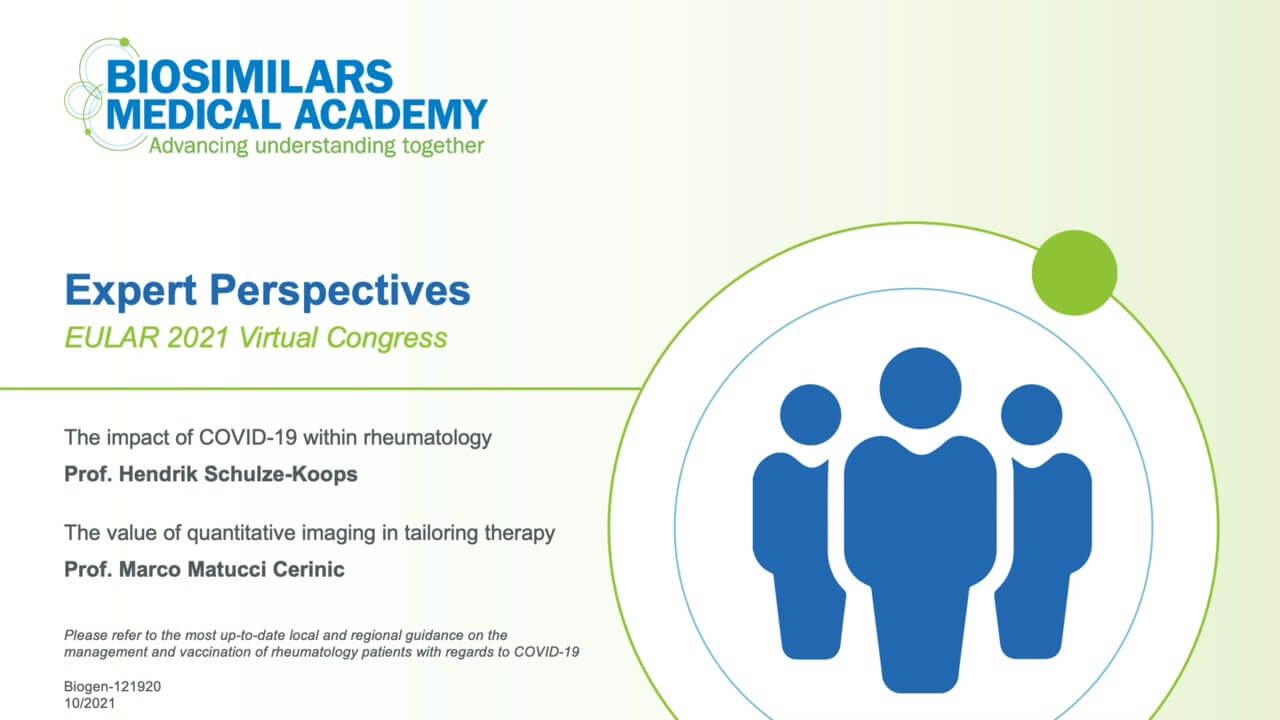 BIOSIMILARS MEDICAL ACADEMY
Advancing understanding together

Expert Perspectives
EULAR 2021 Virtual Congress

The impact of COVID-19 within rheumatology
Prof. Hendrik Schulze-Koops

The value of quantitative imaging in tailoring therapy
Prof. Marco Matucci Cerinic

Please refer to the most up-to-date local and regional guidance on the management and vaccination of rheumatology patients with regards to COVID-19

Biogen-121920
10/2021